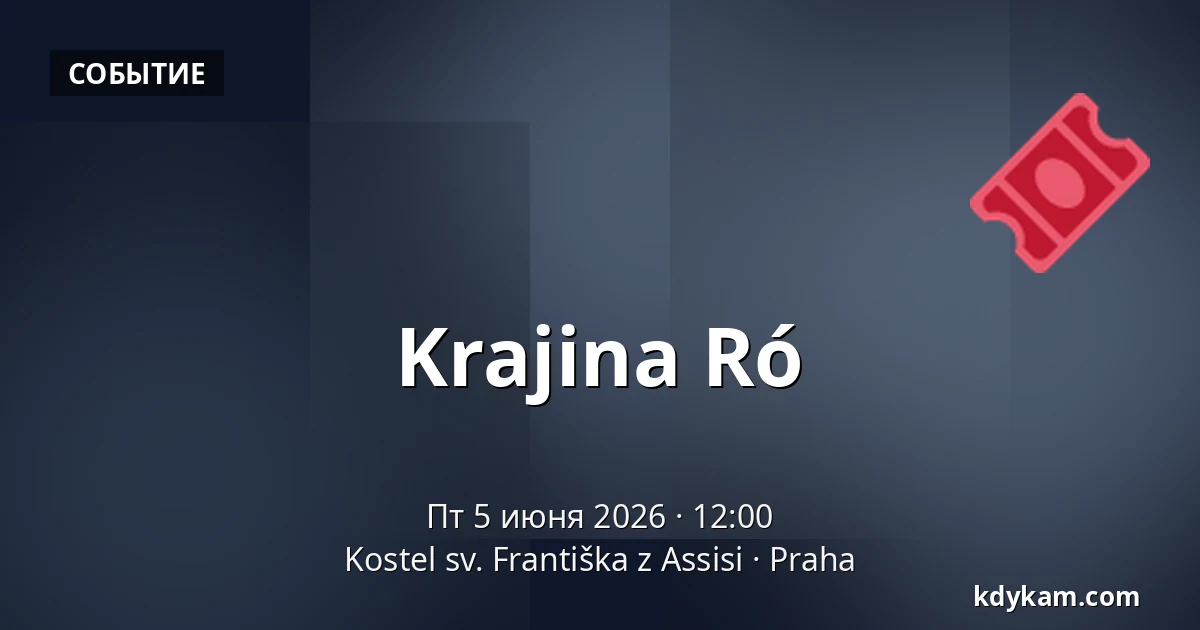 СОБЫТИЕ

Krajina Ró

Пт 5 июня 2026 · 12:00
Kostel sv. Františka z Assisi · Praha

kdykam.com